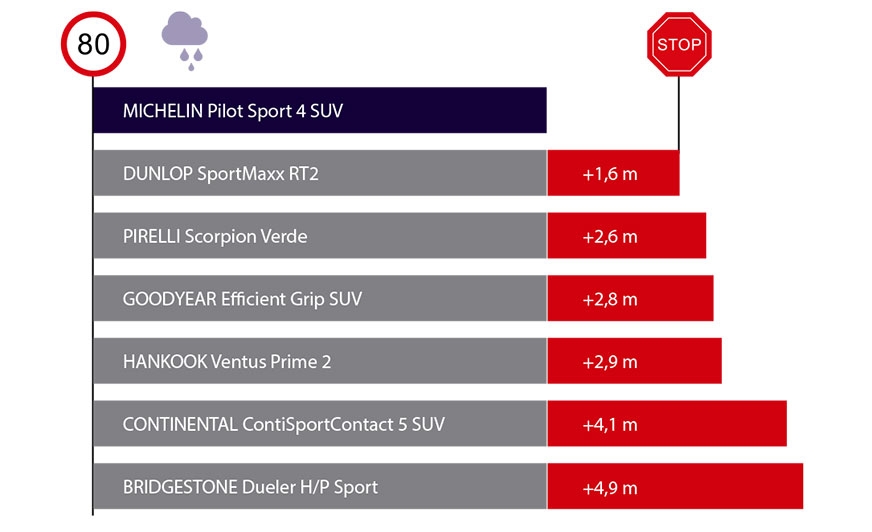 80

STOP

MICHELIN Pilot Sport 4 SUV

DUNLOP SportMaxx RT2 +1,6 m

PIRELLI Scorpion Verde +2,6 m

GOODYEAR Efficient Grip SUV +2,8 m

HANKOOK Ventus Prime 2 +2,9 m

CONTINENTAL ContiSportContact 5 SUV +4,1 m

BRIDGESTONE Dueler H/P Sport +4,9 m